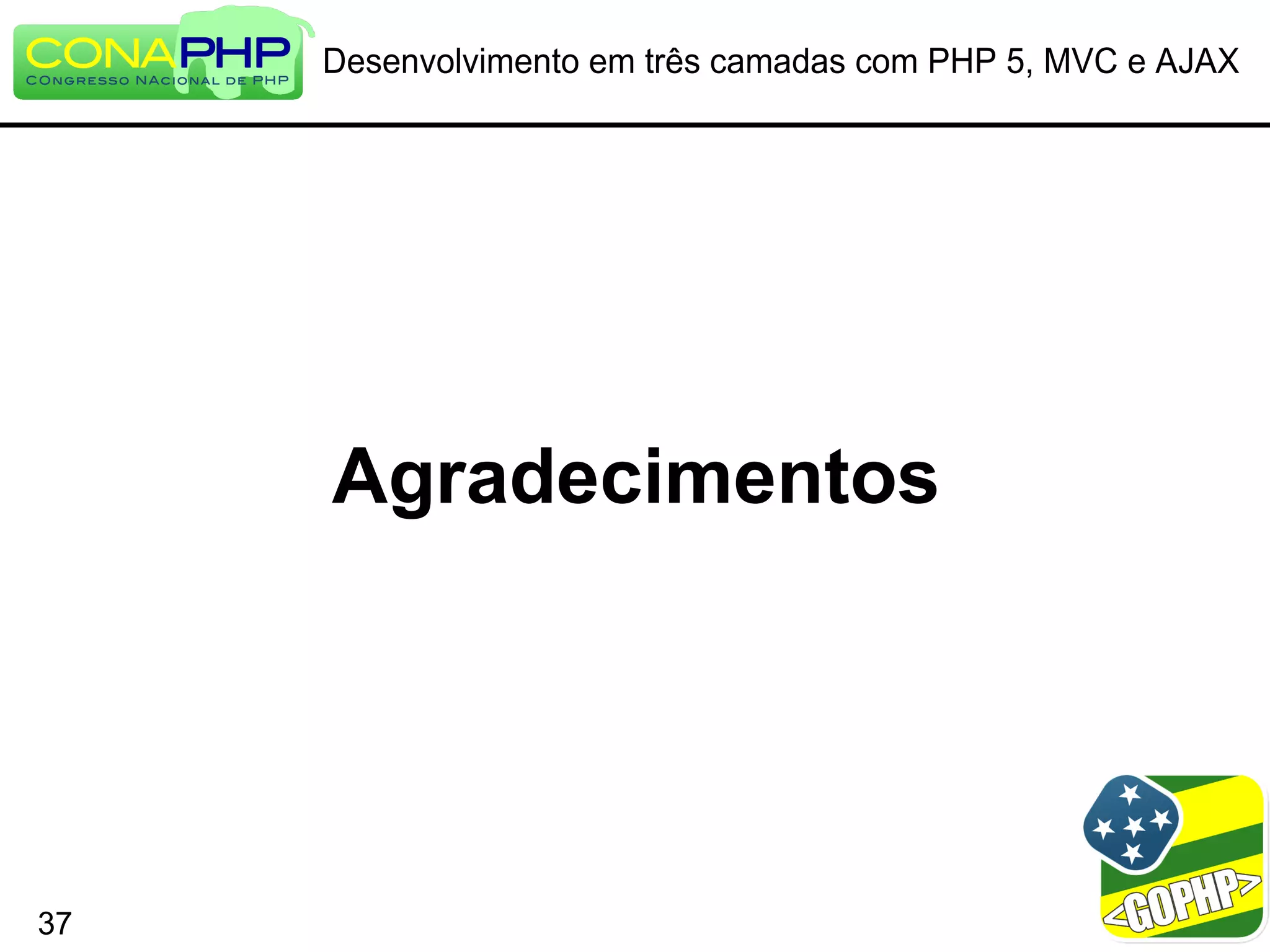 CONAPHP
CONGRESSO NACIONAL DE PHP

Desenvolvimento em três camadas com PHP 5, MVC e AJAX

Agradecimentos

37

<GOPHP>